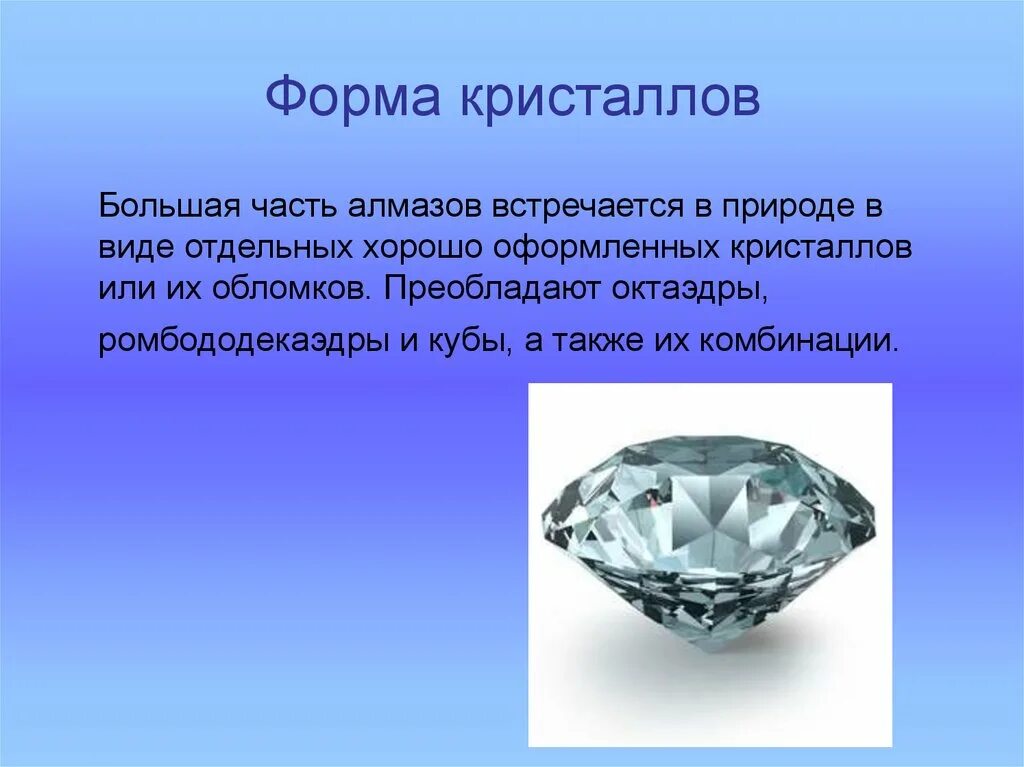 Форма кристаллов

Большая часть алмазов встречается в природе в виде отдельных хорошо оформленных кристаллов или их обломков. Преобладают октаэдры, ромбододекаэдры и кубы, а также их комбинации.